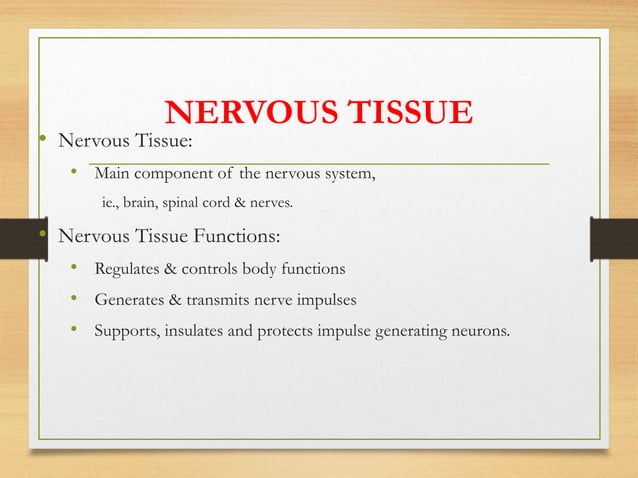 NERVOUS TISSUE

• Nervous Tissue:

• Main component of the nervous system,
ie., brain, spinal cord & nerves.

• Nervous Tissue Functions:

• Regulates & controls body functions

• Generates & transmits nerve impulses

• Supports, insulates and protects impulse generating neurons.